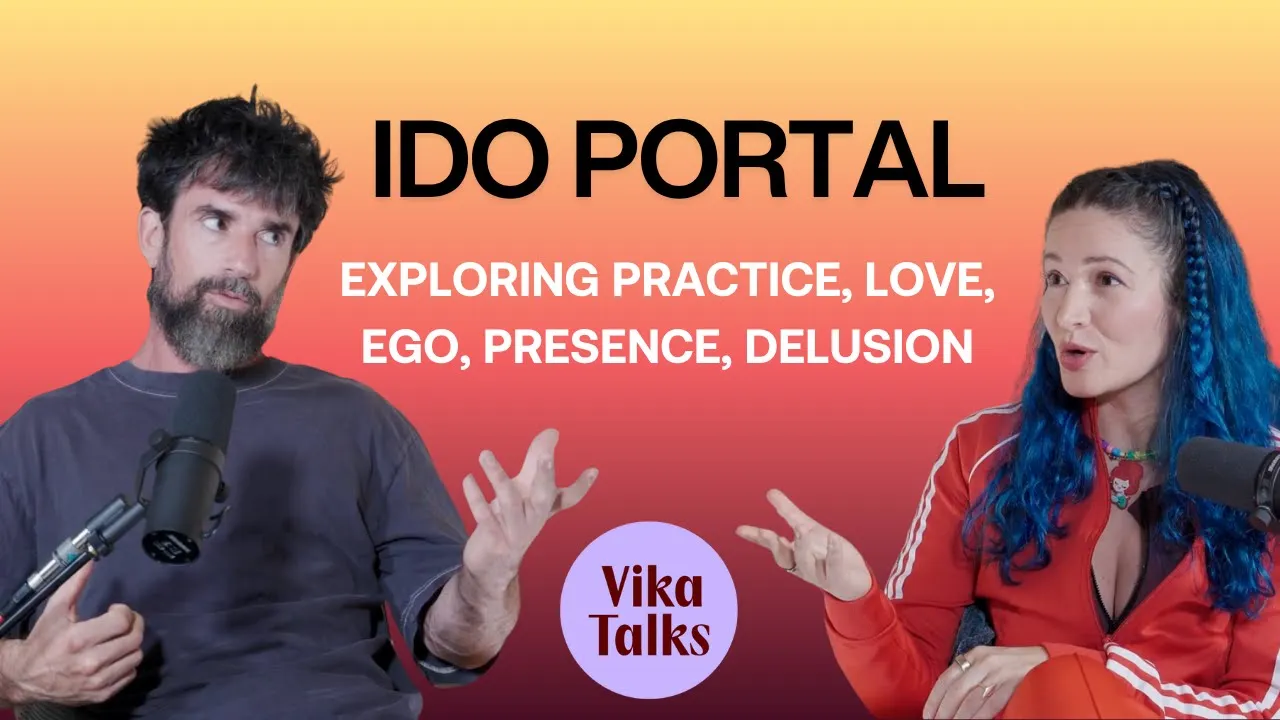 IDO PORTAL

EXPLORING PRACTICE, LOVE, EGO, PRESENCE, DELUSION

Vika Talks